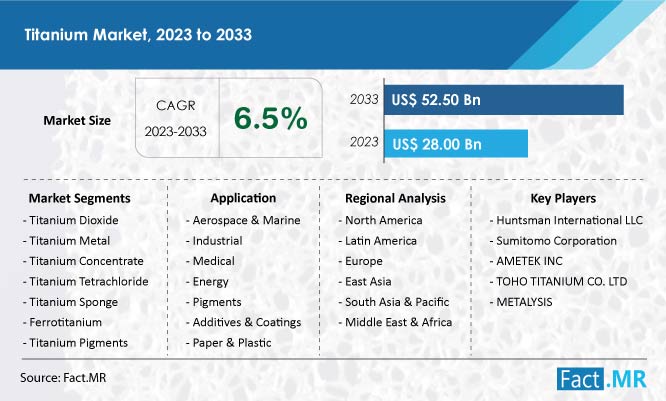 Titanium Market, 2023 to 2033

Market Size

CAGR
2023-2033

6.5%

2033 US$ 52.50 Bn

2023 US$ 28.00 Bn

Market Segments
- Titanium Dioxide
- Titanium Metal
- Titanium Concentrate
- Titanium Tetrachloride
- Titanium Sponge
- Ferrotitanium
- Titanium Pigments

Application
- Aerospace & Marine
- Industrial
- Medical
- Energy
- Pigments
- Additives & Coatings
- Paper & Plastic

Regional Analysis
- North America
- Latin America
- Europe
- East Asia
- South Asia & Pacific
- Middle East & Africa

Key Players
- Huntsman International LLC
- Sumitomo Corporation
- AMETEK INC
- TOHO TITANIUM CO. LTD
- METALYSIS

Source: Fact.MR

Fact.MR